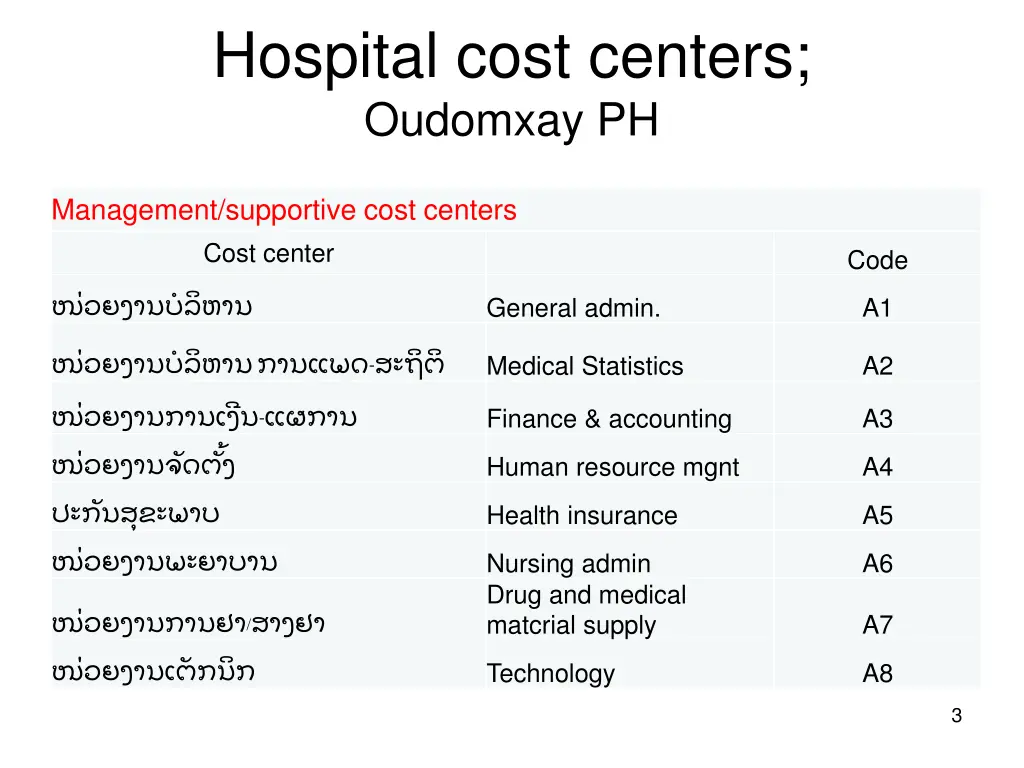 Hospital cost centers;
Oudomxay PH

Management/supportive cost centers

| Cost center | | Code |
|---|---|---|
| ໜ່ວຍງານບໍລິຫານ | General admin. | A1 |
| ໜ່ວຍງານບໍລິຫານ ການແພດ-ສະຖິຕິ | Medical Statistics | A2 |
| ໜ່ວຍງານການເງິນ-ແຜການ | Finance & accounting | A3 |
| ໜ່ວຍງານຈັດຕັ້ງ | Human resource mgnt | A4 |
| ປະກັນສຸຂະພາບ | Health insurance | A5 |
| ໜ່ວຍງານພະຍາບານ | Nursing admin | A6 |
| ໜ່ວຍງານການຢາ/ສາງຢາ | Drug and medical matcrial supply | A7 |
| ໜ່ວຍງານເຕັກນິກ | Technology | A8 |

3